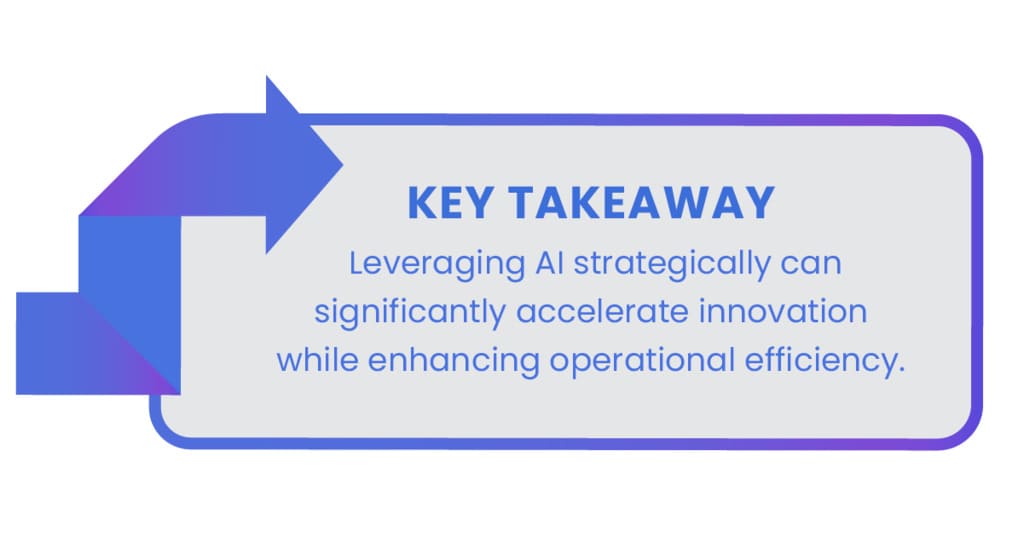 KEY TAKEAWAY

Leveraging AI strategically can significantly accelerate innovation while enhancing operational efficiency.